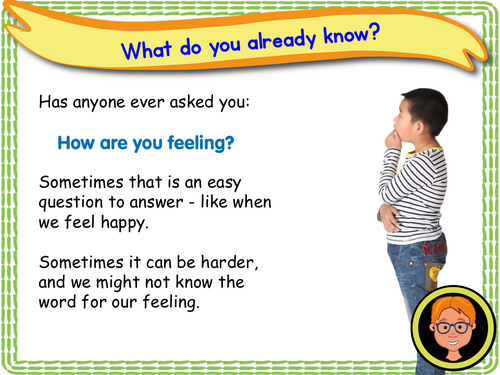 What do you already know?

Has anyone ever asked you:

How are you feeling?

Sometimes that is an easy question to answer - like when we feel happy.

Sometimes it can be harder, and we might not know the word for our feeling.